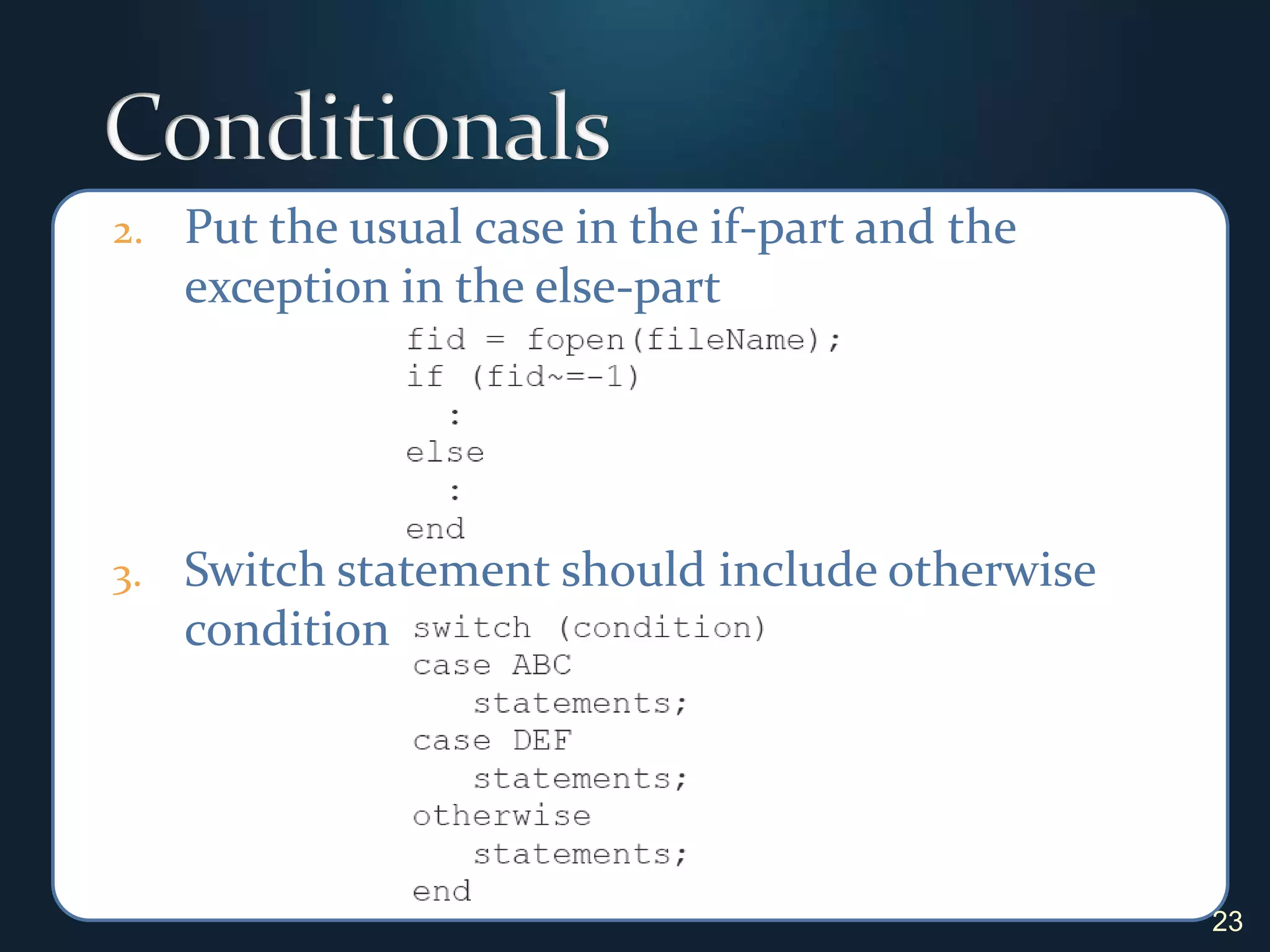 Conditionals

2. Put the usual case in the if-part and the exception in the else-part

fid = fopen(fileName);
if (fid~=-1)
   :
else
   :
end

3. Switch statement should include otherwise condition

switch (condition)
case ABC
    statements;
case DEF
    statements;
otherwise
    statements;
end

23